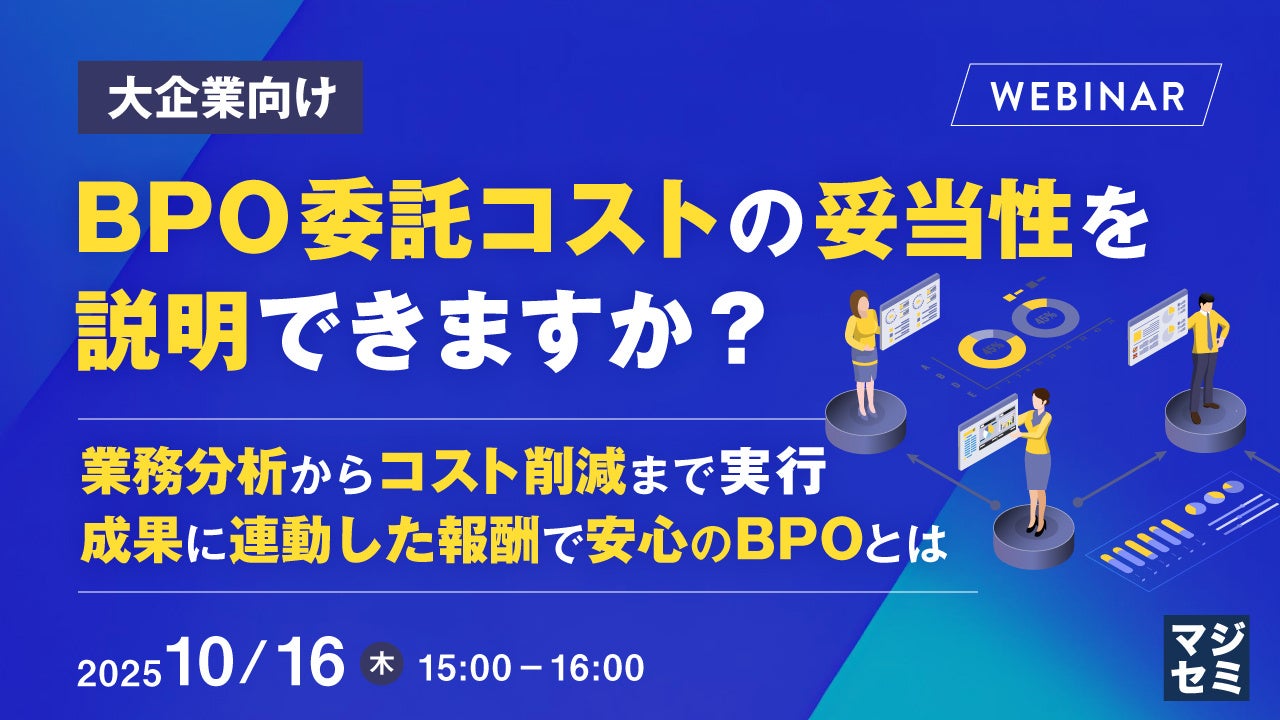 大企業向け

WEBINAR

BPO委託コストの妥当性を説明できますか？

業務分析からコスト削減まで実行
成果に連動した報酬で安心のBPOとは

2025 10／16 木 15:00－16:00

マジセミ